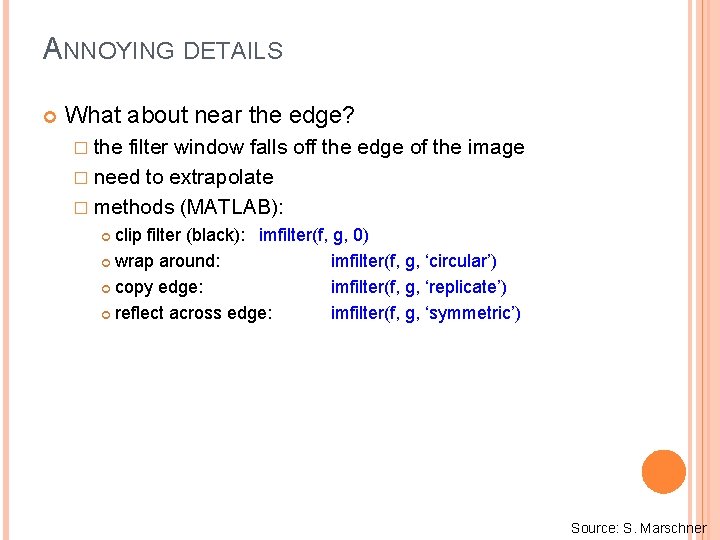 ANNOYING DETAILS

What about near the edge?

the filter window falls off the edge of the image

need to extrapolate

methods (MATLAB):

clip filter (black): imfilter(f, g, 0)

wrap around: imfilter(f, g, ‘circular’)

copy edge: imfilter(f, g, ‘replicate’)

reflect across edge: imfilter(f, g, ‘symmetric’)

Source: S. Marschner